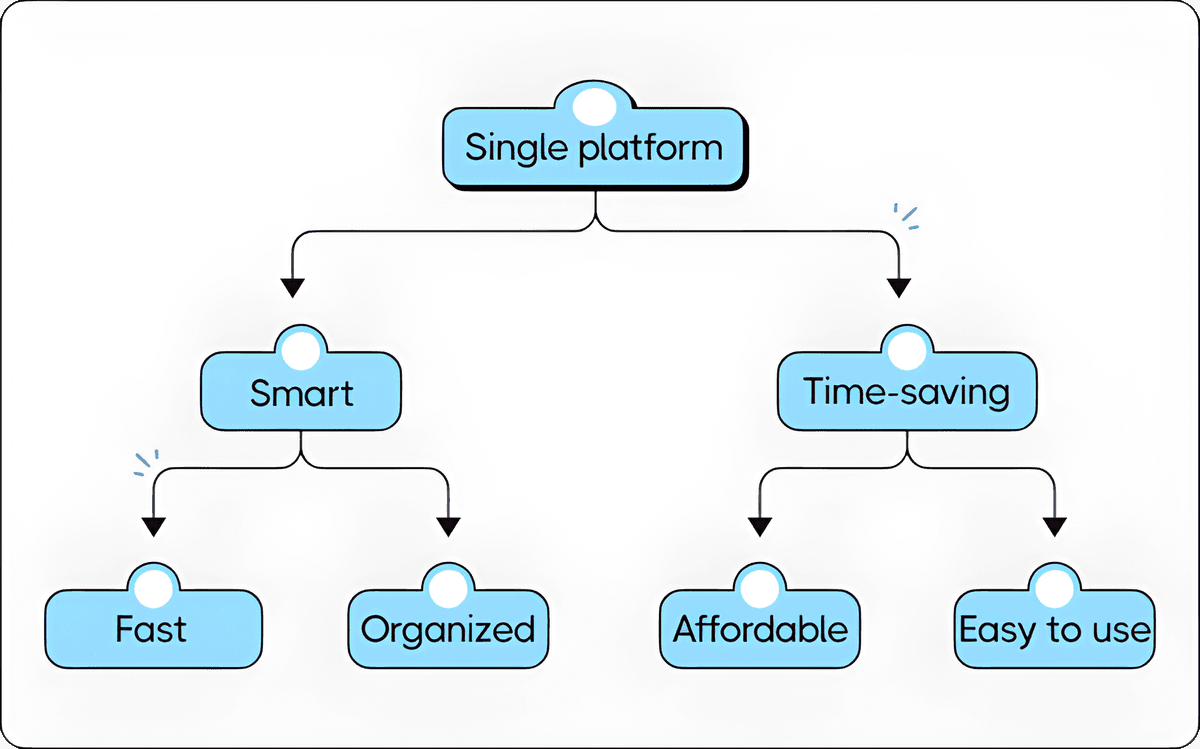 Single platform

Smart

Time-saving

Fast

Organized

Affordable

Easy to use